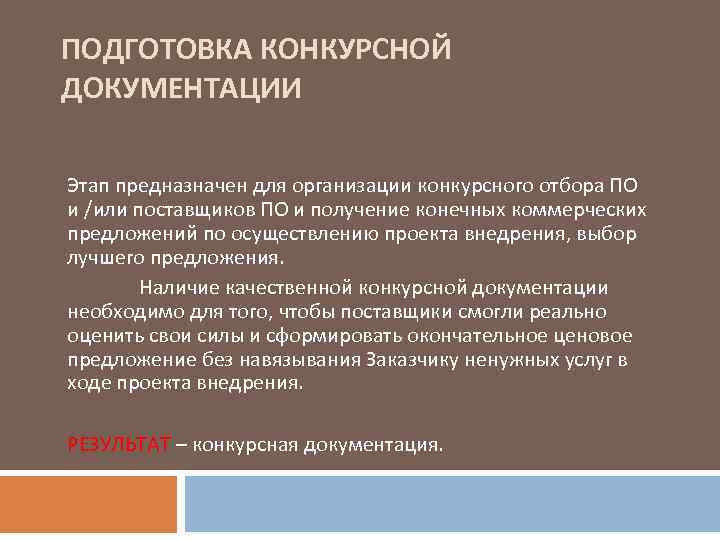 ПОДГОТОВКА КОНКУРСНОЙ ДОКУМЕНТАЦИИ

Этап предназначен для организации конкурсного отбора ПО и /или поставщиков ПО и получение конечных коммерческих предложений по осуществлению проекта внедрения, выбор лучшего предложения.

Наличие качественной конкурсной документации необходимо для того, чтобы поставщики смогли реально оценить свои силы и сформировать окончательное ценовое предложение без навязывания Заказчику ненужных услуг в ходе проекта внедрения.

РЕЗУЛЬТАТ – конкурсная документация.